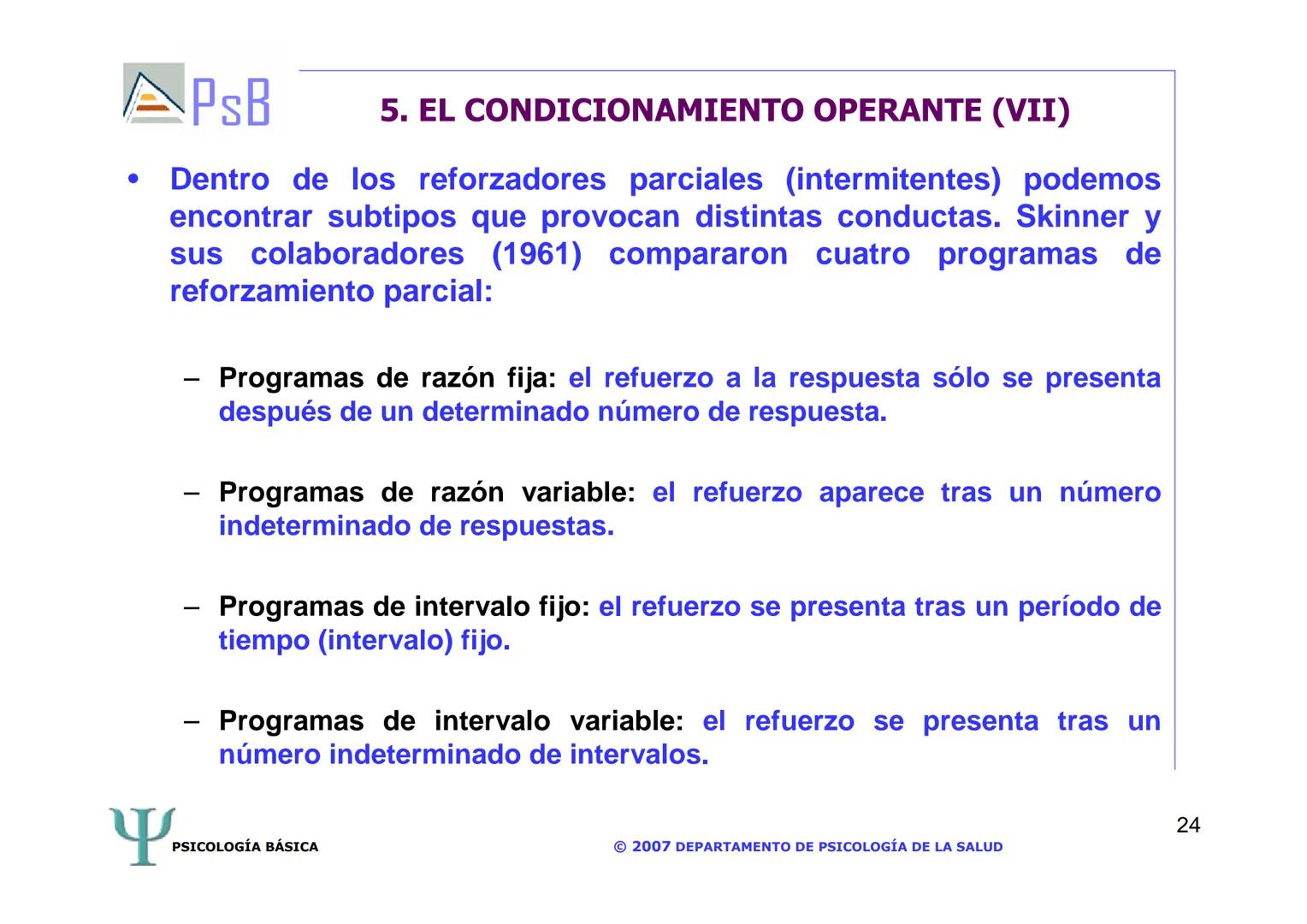 PsB

5. EL CONDICIONAMIENTO OPERANTE (VII)

• Dentro de los reforzadores parciales (intermitentes) podemos encontrar subtipos que provocan distintas conductas. Skinner y sus colaboradores (1961) compararon cuatro programas de reforzamiento parcial:

– Programas de razón fija: el refuerzo a la respuesta sólo se presenta después de un determinado número de respuesta.

– Programas de razón variable: el refuerzo aparece tras un número indeterminado de respuestas.

– Programas de intervalo fijo: el refuerzo se presenta tras un período de tiempo (intervalo) fijo.

– Programas de intervalo variable: el refuerzo se presenta tras un número indeterminado de intervalos.

Ψ PSICOLOGÍA BÁSICA

© 2007 DEPARTAMENTO DE PSICOLOGÍA DE LA SALUD

24